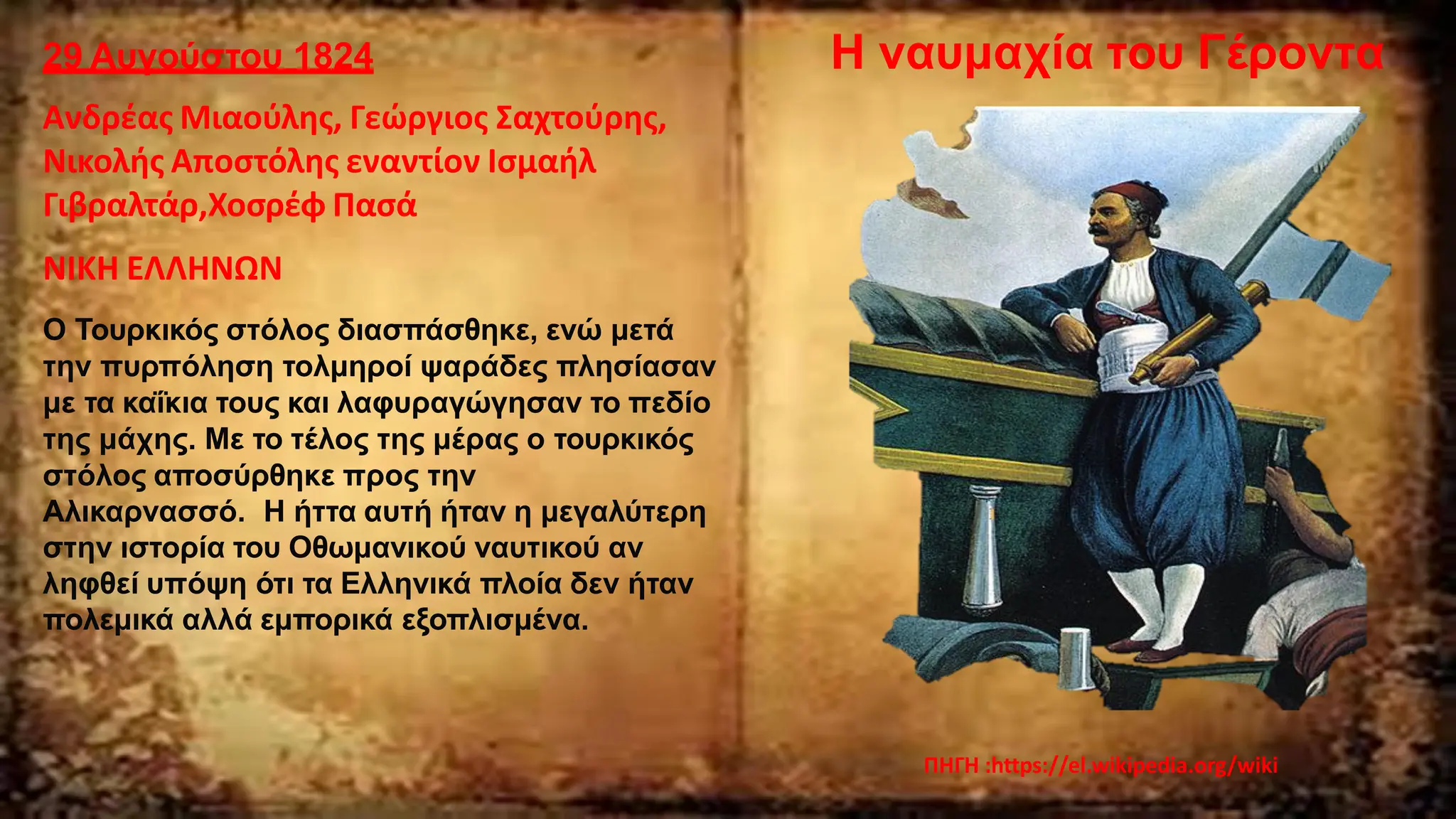 29 Αυγούστου 1824

Η ναυμαχία του Γέροντα

Ανδρέας Μιαούλης, Γεώργιος Σαχτούρης, Νικολής Αποστόλης εναντίον Ισμαήλ Γιβραλτάρ,Χοσρέφ Πασά

ΝΙΚΗ ΕΛΛΗΝΩΝ

Ο Τουρκικός στόλος διασπάσθηκε, ενώ μετά την πυρπόληση τολμηροί ψαράδες πλησίασαν με τα καΐκια τους και λαφυραγώγησαν το πεδίο της μάχης. Με το τέλος της μέρας ο τουρκικός στόλος αποσύρθηκε προς την Αλικαρνασσό. Η ήττα αυτή ήταν η μεγαλύτερη στην ιστορία του Οθωμανικού ναυτικού αν ληφθεί υπόψη ότι τα Ελληνικά πλοία δεν ήταν πολεμικά αλλά εμπορικά εξοπλισμένα.

ΠΗΓΗ :https://el.wikipedia.org/wiki